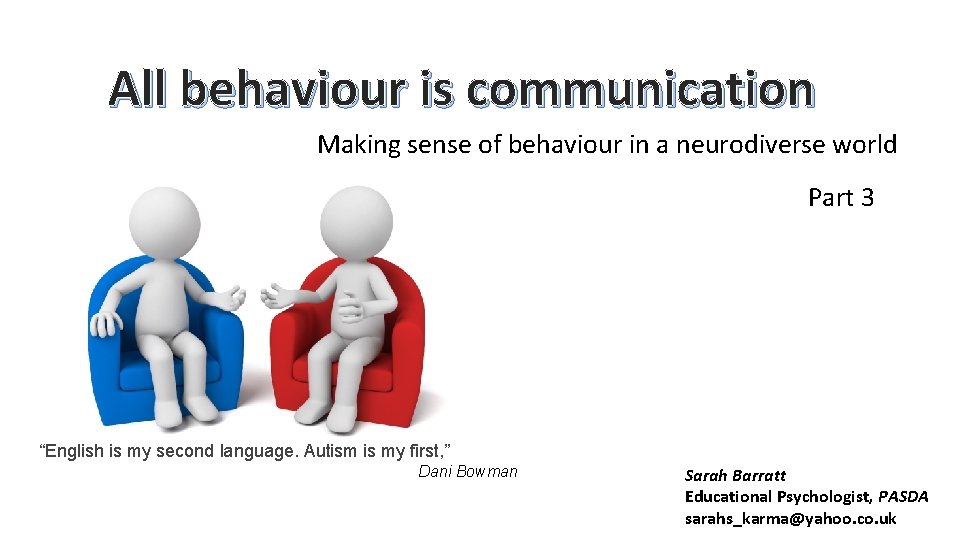 All behaviour is communication

Making sense of behaviour in a neurodiverse world

Part 3

“English is my second language. Autism is my first,”
Dani Bowman

Sarah Barratt
Educational Psychologist, PASDA
sarahs_karma@yahoo.co.uk